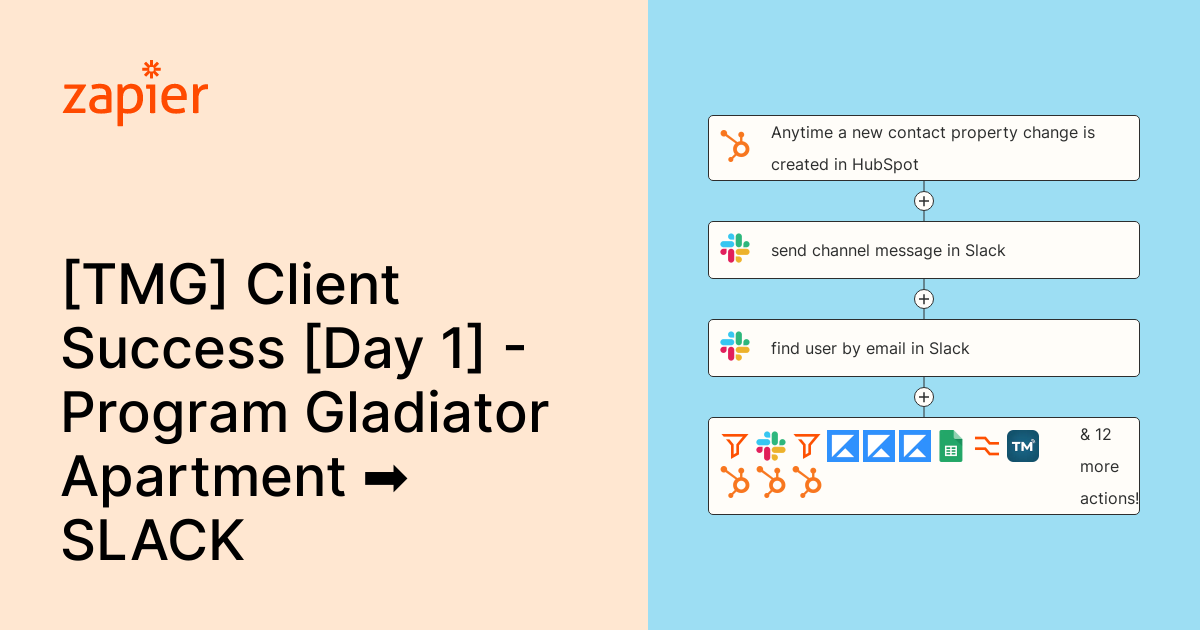 zapier

[TMG] Client Success [Day 1] - Program Gladiator Apartment ➡ SLACK

Anytime a new contact property change is created in HubSpot

send channel message in Slack

find user by email in Slack

TM

& 12 more actions!